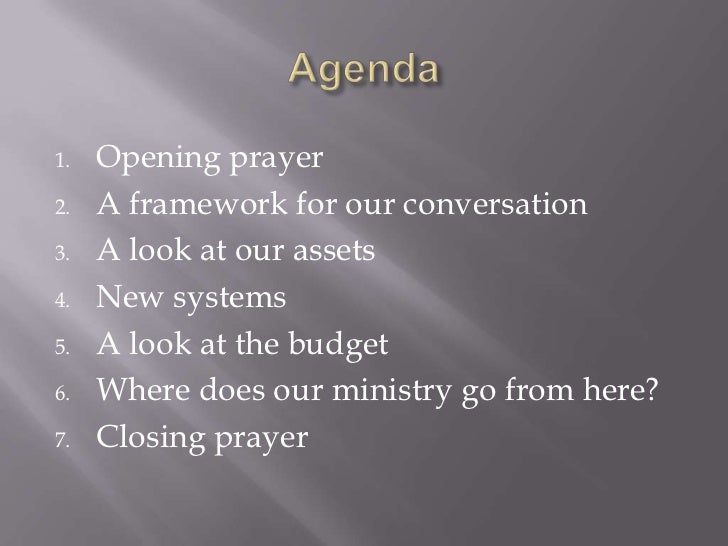 Agenda

1. Opening prayer
2. A framework for our conversation
3. A look at our assets
4. New systems
5. A look at the budget
6. Where does our ministry go from here?
7. Closing prayer